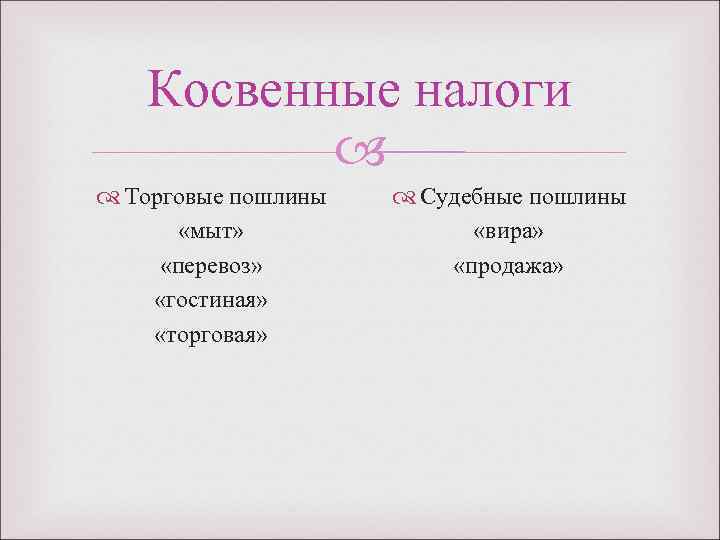 Косвенные налоги

Торговые пошлины
«мыт»
«перевоз»
«гостиная»
«торговая»

Судебные пошлины
«вира»
«продажа»